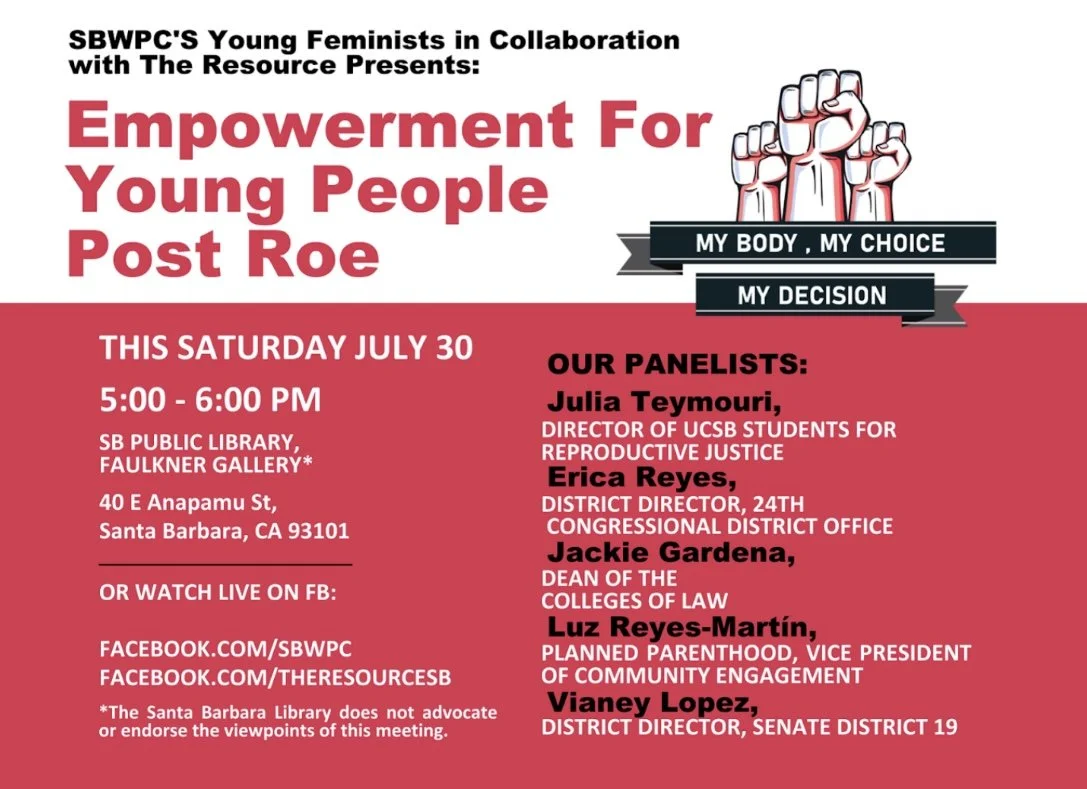 SBWPC'S Young Feminists in Collaboration with The Resource Presents:

Empowerment For Young People Post Roe

MY BODY , MY CHOICE

MY DECISION

THIS SATURDAY JULY 30

5:00 - 6:00 PM

SB PUBLIC LIBRARY, FAULKNER GALLERY*

40 E Anapamu St, Santa Barbara, CA 93101

OR WATCH LIVE ON FB:

FACEBOOK.COM/SBWPC
FACEBOOK.COM/THERESOURCESB

*The Santa Barbara Library does not advocate or endorse the viewpoints of this meeting.

OUR PANELISTS:

Julia Teymouri,
DIRECTOR OF UCSB STUDENTS FOR REPRODUCTIVE JUSTICE

Erica Reyes,
DISTRICT DIRECTOR, 24TH CONGRESSIONAL DISTRICT OFFICE

Jackie Gardena,
DEAN OF THE COLLEGES OF LAW

Luz Reyes-Martín,
PLANNED PARENTHOOD, VICE PRESIDENT OF COMMUNITY ENGAGEMENT

Vianey Lopez,
DISTRICT DIRECTOR, SENATE DISTRICT 19